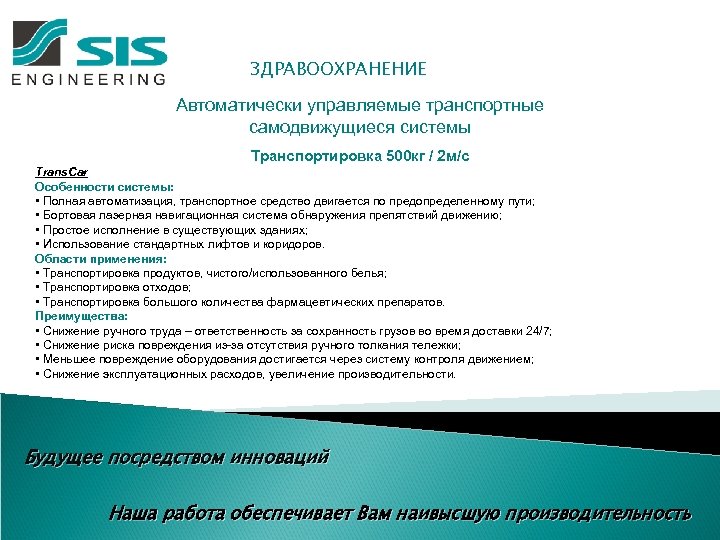 SIS
ENGINEERING

ЗДРАВООХРАНЕНИЕ

Автоматически управляемые транспортные самодвижущиеся системы

Транспортировка 500кг / 2м/с

TransCar
Особенности системы:
• Полная автоматизация, транспортное средство двигается по предопределенному пути;
• Бортовая лазерная навигационная система обнаружения препятствий движению;
• Простое исполнение в существующих зданиях;
• Использование стандартных лифтов и коридоров.
Области применения:
• Транспортировка продуктов, чистого/использованного белья;
• Транспортировка отходов;
• Транспортировка большого количества фармацевтических препаратов.
Преимущества:
• Снижение ручного труда – ответственность за сохранность грузов во время доставки 24/7;
• Снижение риска повреждения из-за отсутствия ручного толкания тележки;
• Меньшее повреждение оборудования достигается через систему контроля движением;
• Снижение эксплуатационных расходов, увеличение производительности.

Будущее посредством инноваций

Наша работа обеспечивает Вам наивысшую производительность